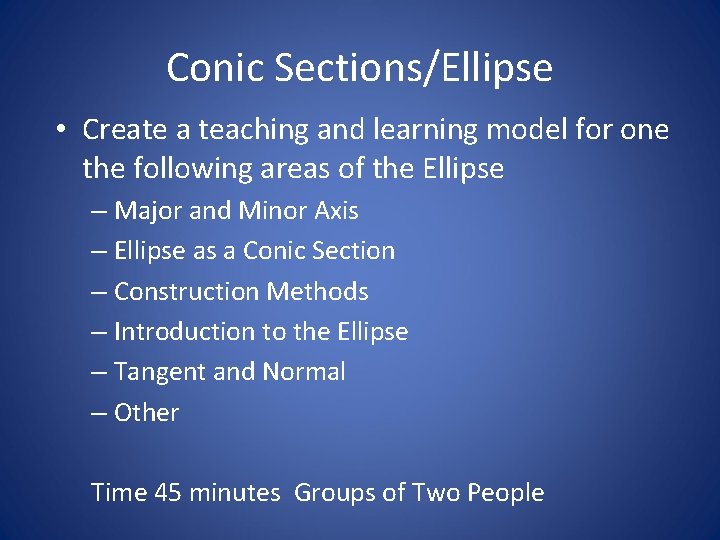 Conic Sections/Ellipse

• Create a teaching and learning model for one the following areas of the Ellipse

– Major and Minor Axis
– Ellipse as a Conic Section
– Construction Methods
– Introduction to the Ellipse
– Tangent and Normal
– Other

Time 45 minutes Groups of Two People